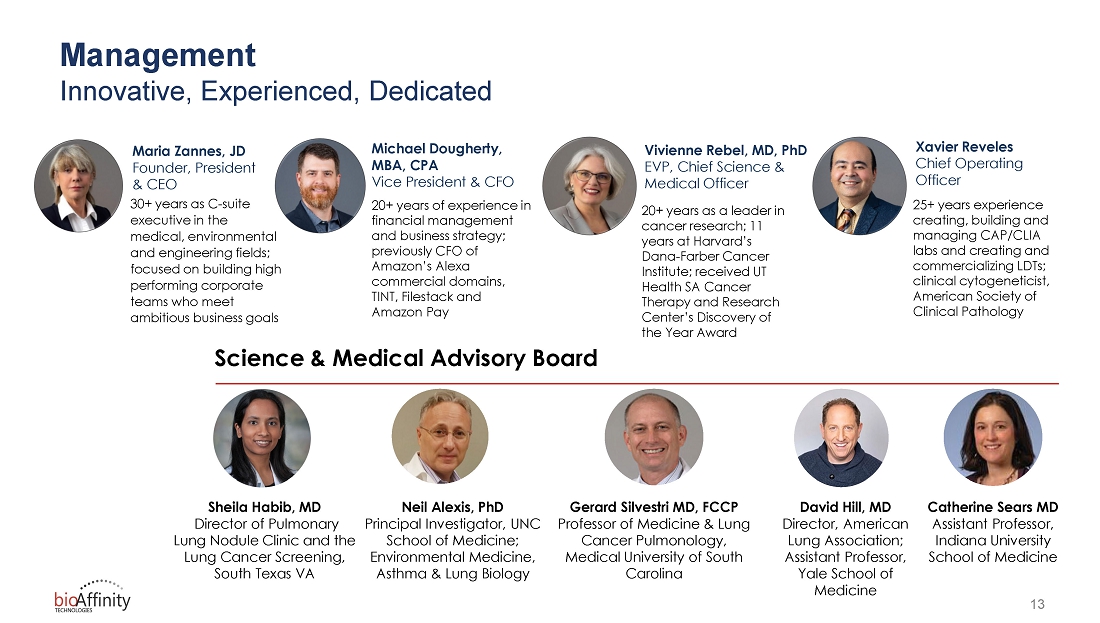 Management
Innovative, Experienced, Dedicated

Maria Zannes, JD
Founder, President & CEO
30+ years as C-suite executive in the medical, environmental and engineering fields; focused on building high performing corporate teams who meet ambitious business goals

Michael Dougherty, MBA, CPA
Vice President & CFO
20+ years of experience in financial management and business strategy; previously CFO of Amazon's Alexa commercial domains, TINT, Filestack and Amazon Pay

Vivienne Rebel, MD, PhD
EVP, Chief Science & Medical Officer
20+ years as a leader in cancer research; 11 years at Harvard's Dana-Farber Cancer Institute; received UT Health SA Cancer Therapy and Research Center's Discovery of the Year Award

Xavier Reveles
Chief Operating Officer
25+ years experience creating, building and managing CAP/CLIA labs and creating and commercializing LDTs; clinical cytogeneticist, American Society of Clinical Pathology

Science & Medical Advisory Board

Sheila Habib, MD
Director of Pulmonary Lung Nodule Clinic and the Lung Cancer Screening, South Texas VA

Neil Alexis, PhD
Principal Investigator, UNC School of Medicine; Environmental Medicine, Asthma & Lung Biology

Gerard Silvestri MD, FCCP
Professor of Medicine & Lung Cancer Pulmonology, Medical University of South Carolina

David Hill, MD
Director, American Lung Association; Assistant Professor, Yale School of Medicine

Catherine Sears MD
Assistant Professor, Indiana University School of Medicine

bioAffinity
TECHNOLOGIES

13